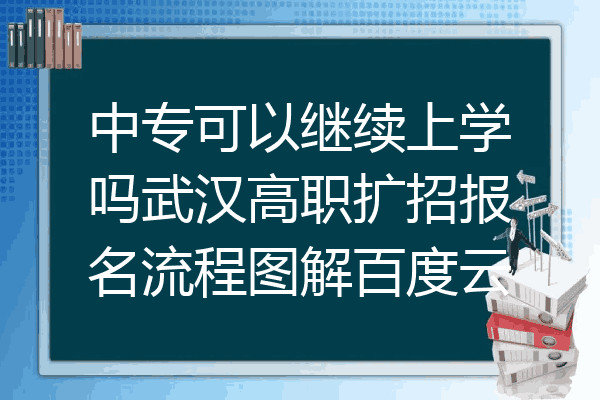 中专可以继续上学吗武汉高职扩招报名流程图解百度云